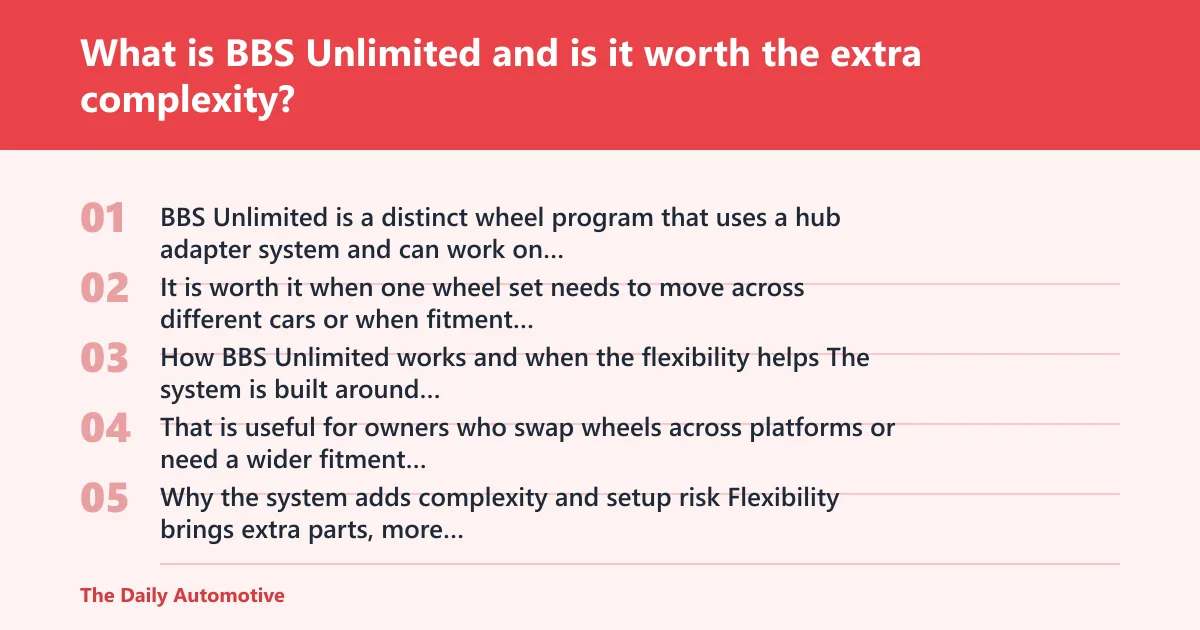 What is BBS Unlimited and is it worth the extra complexity?

01 BBS Unlimited is a distinct wheel program that uses a hub adapter system and can work on...

02 It is worth it when one wheel set needs to move across different cars or when fitment...

03 How BBS Unlimited works and when the flexibility helps The system is built around...

04 That is useful for owners who swap wheels across platforms or need a wider fitment...

05 Why the system adds complexity and setup risk Flexibility brings extra parts, more...

The Daily Automotive